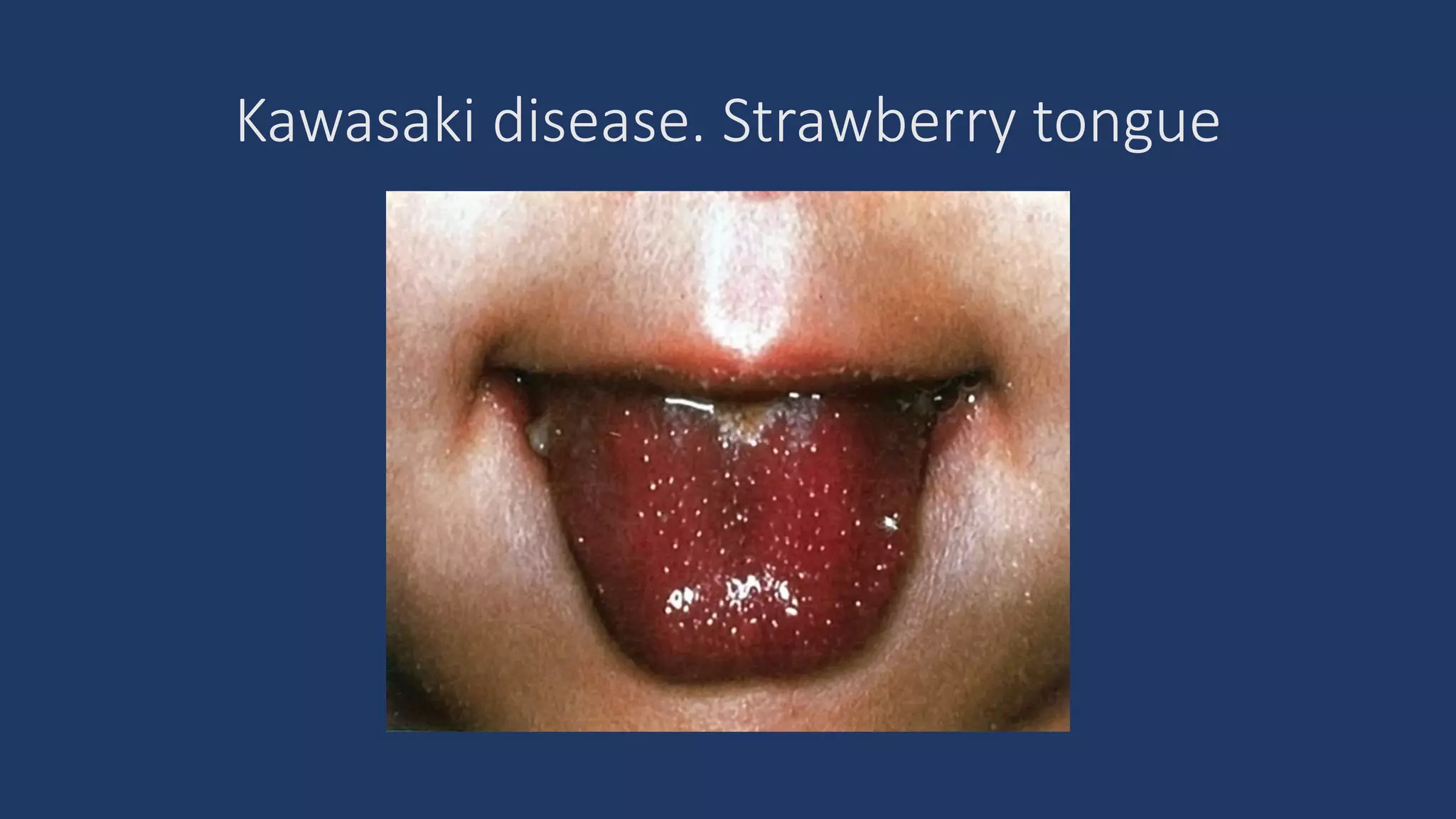 Kawasaki disease. Strawberry tongue